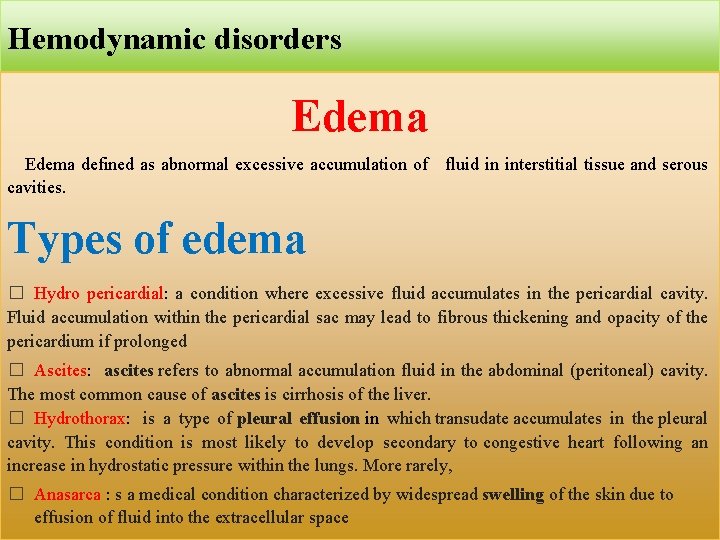 Hemodynamic disorders

Edema

Edema defined as abnormal excessive accumulation of fluid in interstitial tissue and serous cavities.

Types of edema

☐ Hydro pericardial: a condition where excessive fluid accumulates in the pericardial cavity. Fluid accumulation within the pericardial sac may lead to fibrous thickening and opacity of the pericardium if prolonged

☐ Ascites: ascites refers to abnormal accumulation fluid in the abdominal (peritoneal) cavity. The most common cause of ascites is cirrhosis of the liver.

☐ Hydrothorax: is a type of pleural effusion in which transudate accumulates in the pleural cavity. This condition is most likely to develop secondary to congestive heart following an increase in hydrostatic pressure within the lungs. More rarely,

☐ Anasarca : s a medical condition characterized by widespread swelling of the skin due to effusion of fluid into the extracellular space